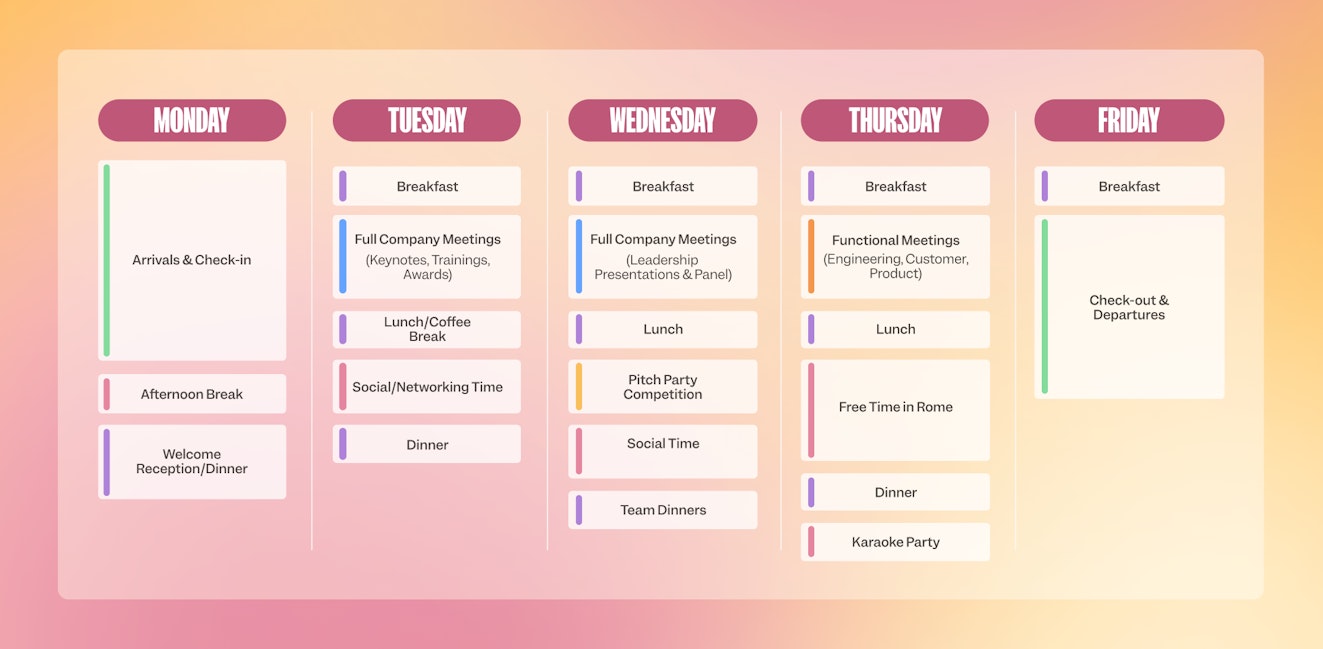 MONDAY

Arrivals & Check-in

Afternoon Break

Welcome Reception/Dinner

TUESDAY

Breakfast

Full Company Meetings (Keynotes, Trainings, Awards)

Lunch/Coffee Break

Social/Networking Time

Dinner

WEDNESDAY

Breakfast

Full Company Meetings (Leadership Presentations & Panel)

Lunch

Pitch Party Competition

Social Time

Team Dinners

THURSDAY

Breakfast

Functional Meetings (Engineering, Customer, Product)

Lunch

Free Time in Rome

Dinner

Karaoke Party

FRIDAY

Breakfast

Check-out & Departures